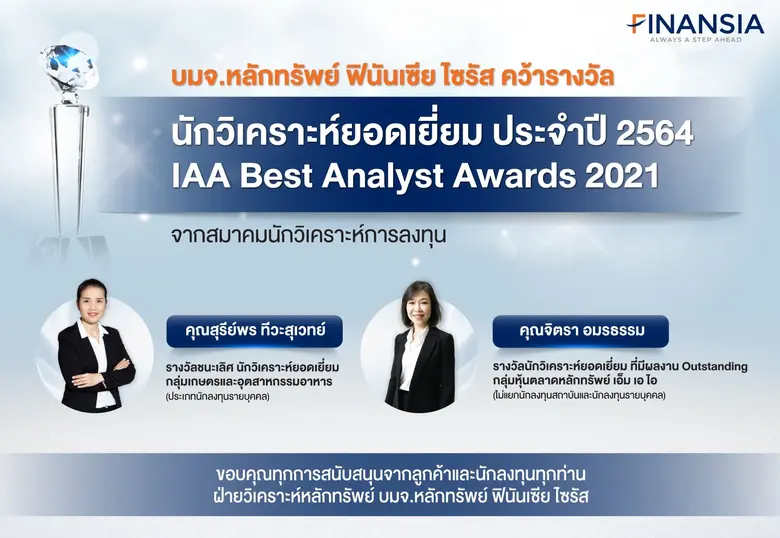 FINANSIA
ALWAYS A STEP AHEAD

บมจ.หลักทรัพย์ ฟินันเซีย ไซรัส คว้ารางวัล

นักวิเคราะห์ยอดเยี่ยม ประจำปี 2564
IAA Best Analyst Awards 2021

จากสมาคมนักวิเคราะห์การลงทุน

คุณสุรีย์พร ทีวะสุเวทย์

รางวัลชนะเลิศ นักวิเคราะห์ยอดเยี่ยม
กลุ่มเกษตรและอุตสาหกรรมอาหาร
(ประเภทนักลงทุนรายบุคคล)

คุณจิตรา อมรธรรม

รางวัลนักวิเคราะห์ยอดเยี่ยม ที่มีผลงาน Outstanding
กลุ่มหุ้นตลาดหลักทรัพย์ เอ็ม เอ ไอ
(ไม่แยกนักลงทุนสถาบันและนักลงทุนรายบุคคล)

ขอบคุณทุกการสนับสนุนจากลูกค้าและนักลงทุนทุกท่าน
ฝ่ายวิเคราะห์หลักทรัพย์ บมจ.หลักทรัพย์ ฟินันเซีย ไซรัส